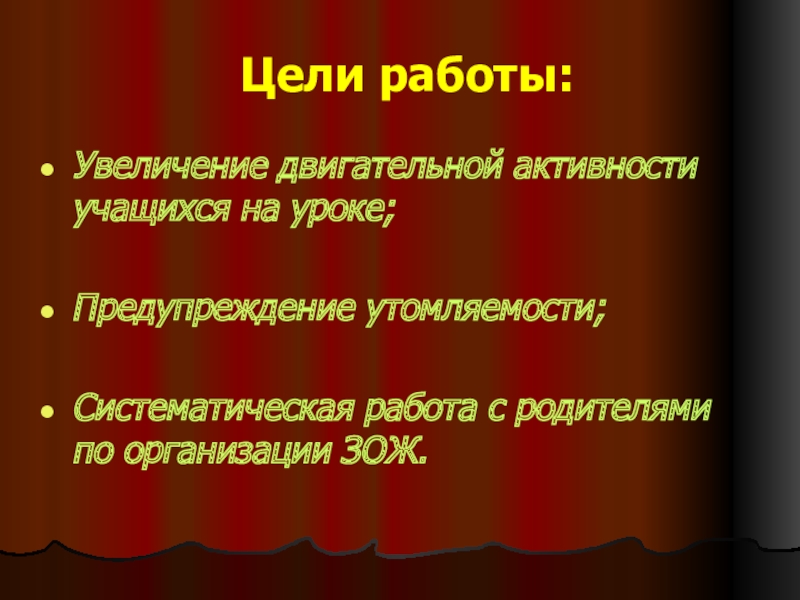 Цели работы:

- Увеличение двигательной активности учащихся на уроке;

- Предупреждение утомляемости;

- Систематическая работа с родителями по организации ЗОЖ.